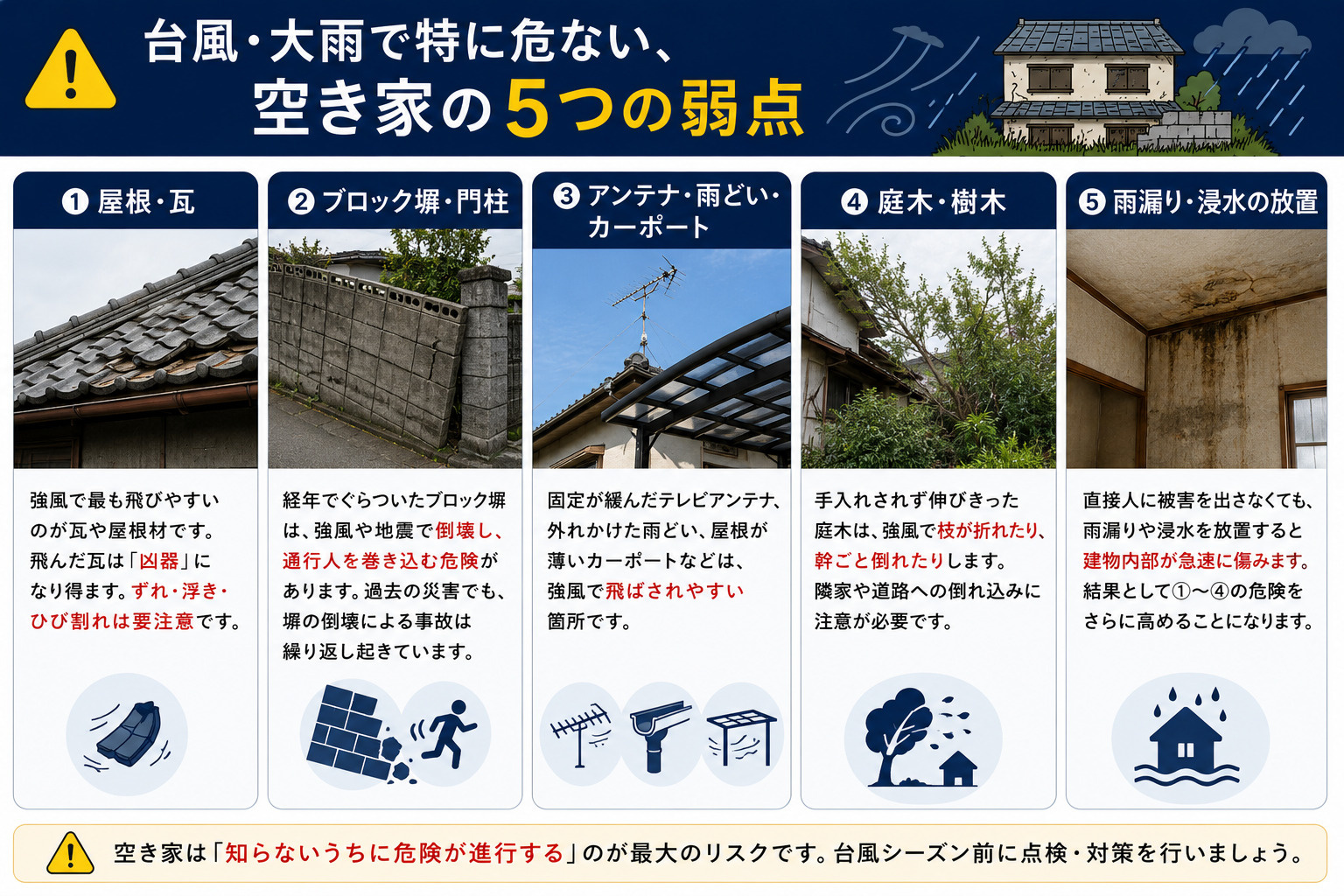 台風・大雨で特に危ない、
空き家の5つの弱点

❶ 屋根・瓦

強風で最も飛びやすいのが瓦や屋根材です。飛んだ瓦は「凶器」になり得ます。ずれ・浮き・ひび割れは要注意です。

❷ ブロック塀・門柱

経年でぐらついたブロック塀は、強風や地震で倒壊し、通行人を巻き込む危険があります。過去の災害でも、塀の倒壊による事故は繰り返し起きています。

❸ アンテナ・雨どい・カーポート

固定が緩んだテレビアンテナ、外れかけた雨どい、屋根が薄いカーポートなどは、強風で飛ばされやすい箇所です。

❹ 庭木・樹木

手入れされず伸びきった庭木は、強風で枝が折れたり、幹ごと倒れたりします。隣家や道路への倒れ込みに注意が必要です。

❺ 雨漏り・浸水の放置

直接人に被害を出さなくても、雨漏りや浸水を放置すると建物内部が急速に傷みます。結果として①〜④の危険をさらに高めることになります。

空き家は「知らないうちに危険が進行する」のが最大のリスクです。台風シーズン前に点検・対策を行いましょう。